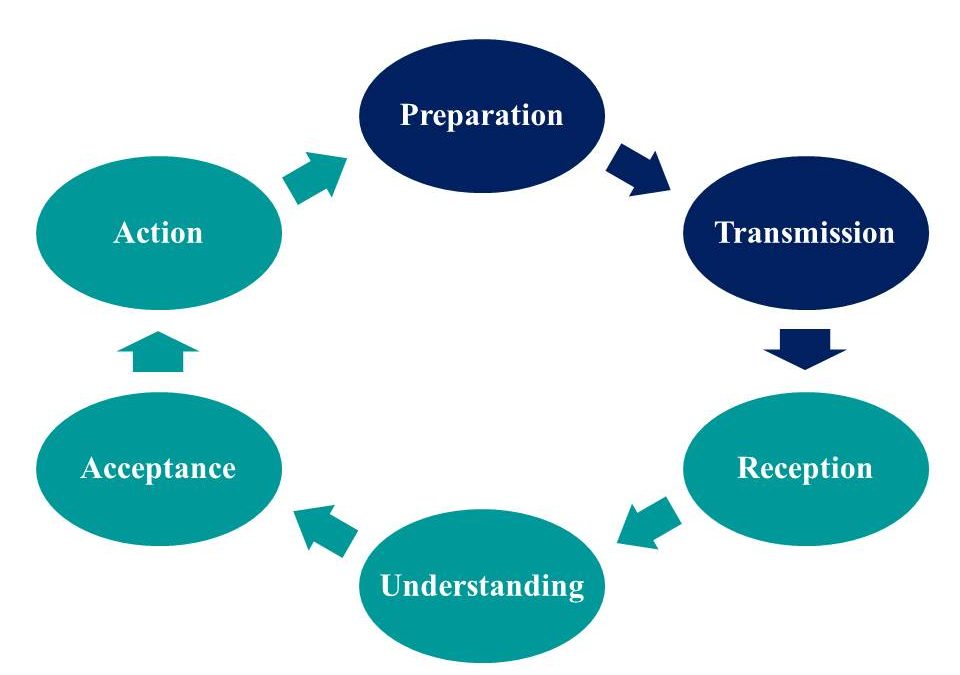 Preparation

Transmission

Reception

Understanding

Acceptance

Action